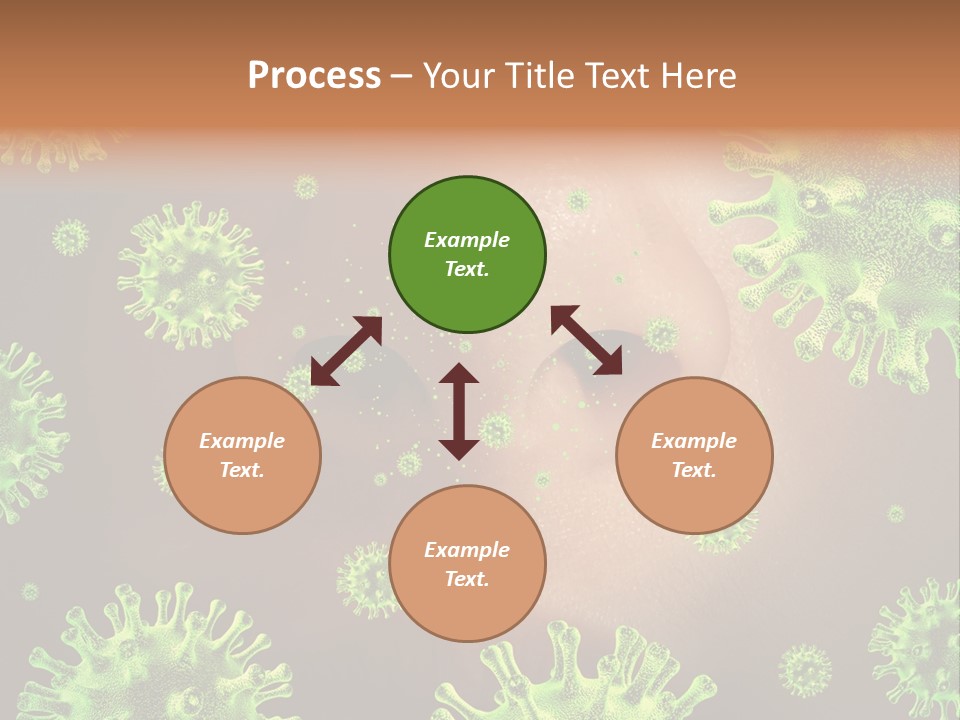 Process – Your Title Text Here

Example Text.

Example Text.

Example Text.

Example Text.